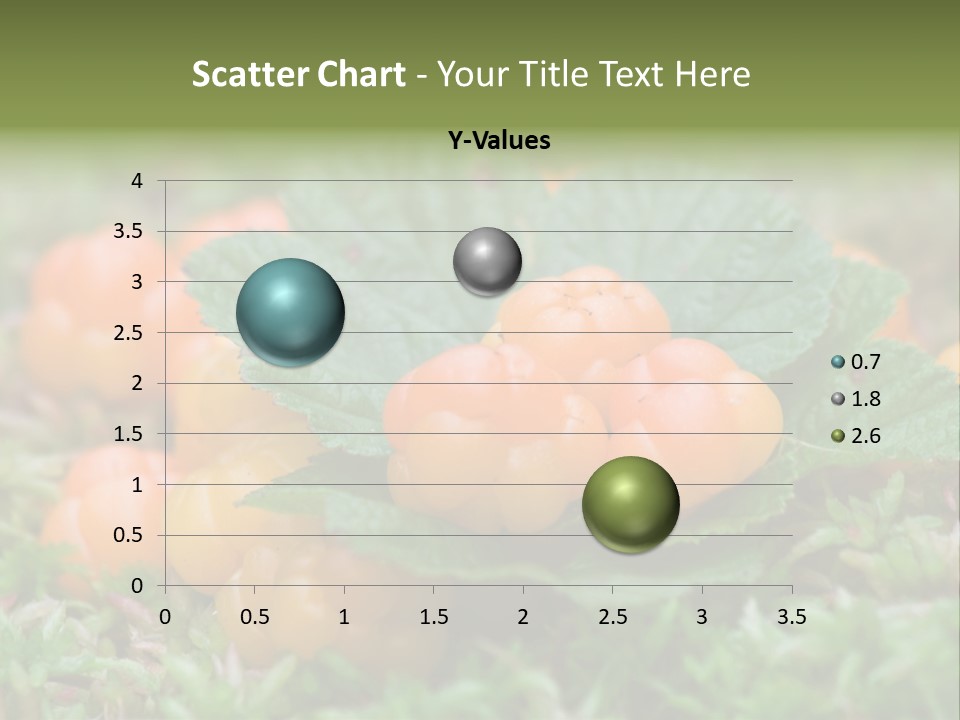 Scatter Chart - Your Title Text Here

Y-Values

4
3.5
3
2.5
2
1.5
1
0.5
0

0 0.5 1 1.5 2 2.5 3 3.5

0.7
1.8
2.6